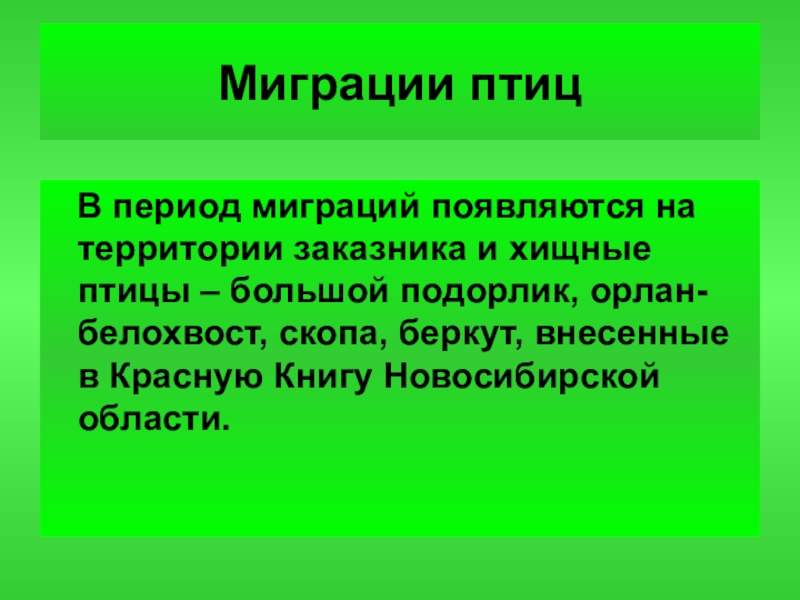 Миграции птиц

В период миграций появляются на территории заказника и хищные птицы – большой подорлик, орлан-белохвост, скопа, беркут, внесенные в Красную Книгу Новосибирской области.